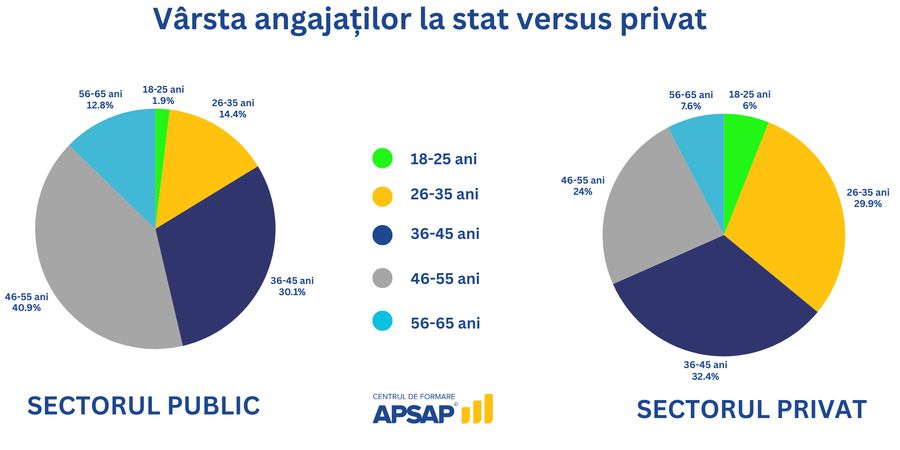 Vârsta angajaților la stat versus privat

56-65 ani
12.8%

18-25 ani
1.9%

26-35 ani
14.4%

36-45 ani
30.1%

46-55 ani
40.9%

18-25 ani

26-35 ani

36-45 ani

46-55 ani

56-65 ani

56-65 ani
7.6%

18-25 ani
6%

26-35 ani
29.9%

36-45 ani
32.4%

46-55 ani
24%

SECTORUL PUBLIC

CENTRUL DE FORMARE
APSAP

SECTORUL PRIVAT